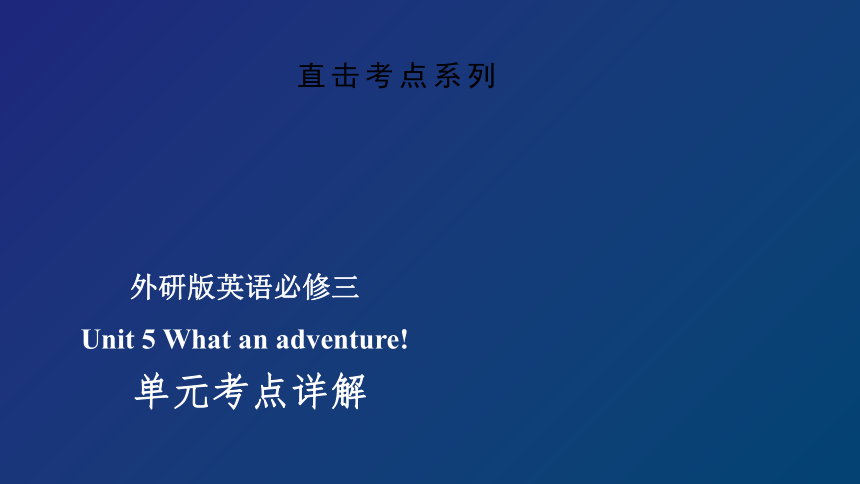 直击考点系列

外研版英语必修三

Unit 5 What an adventure!

单元考点详解